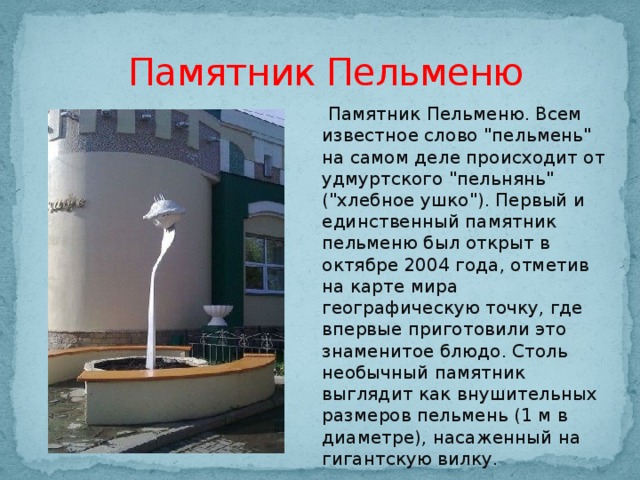 Памятник Пельменю

Памятник Пельменю. Всем известное слово "пельмень" на самом деле происходит от удмуртского "пельнянь" ("хлебное ушко"). Первый и единственный памятник пельменю был открыт в октябре 2004 года, отметив на карте мира географическую точку, где впервые приготовили это знаменитое блюдо. Столь необычный памятник выглядит как внушительных размеров пельмень (1 м в диаметре), насаженный на гигантскую вилку.